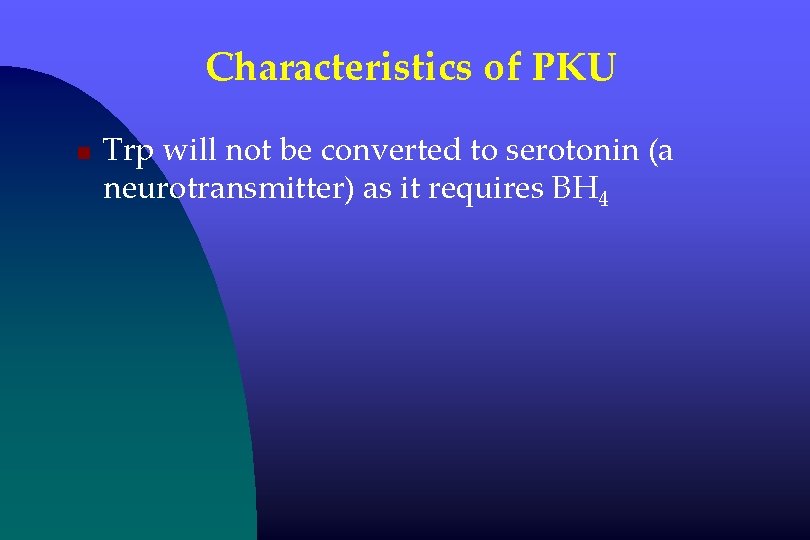 Characteristics of PKU

Trp will not be converted to serotonin (a neurotransmitter) as it requires $BH_4$